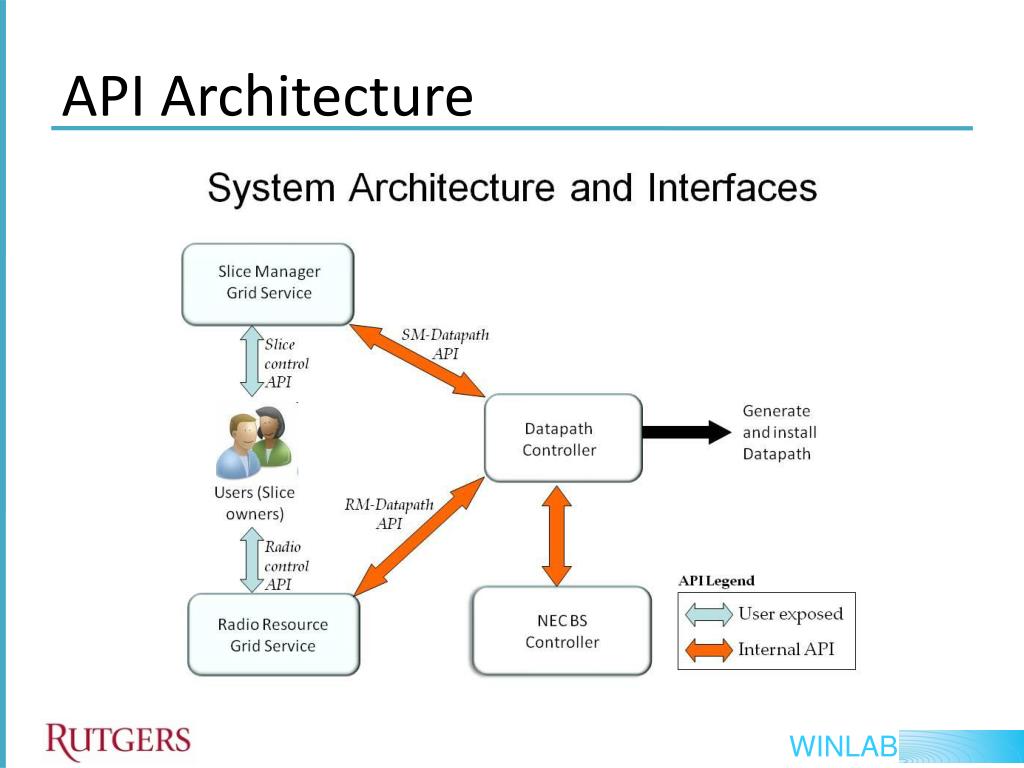 API Architecture

System Architecture and Interfaces

Slice Manager Grid Service

Slice control API

SM-Datapath API

Datapath Controller

Generate and install Datapath

Users (Slice owners)

RM-Datapath API

Radio control API

Radio Resource Grid Service

NEC BS Controller

API Legend

User exposed

Internal API

RUTGERS

WINLAB